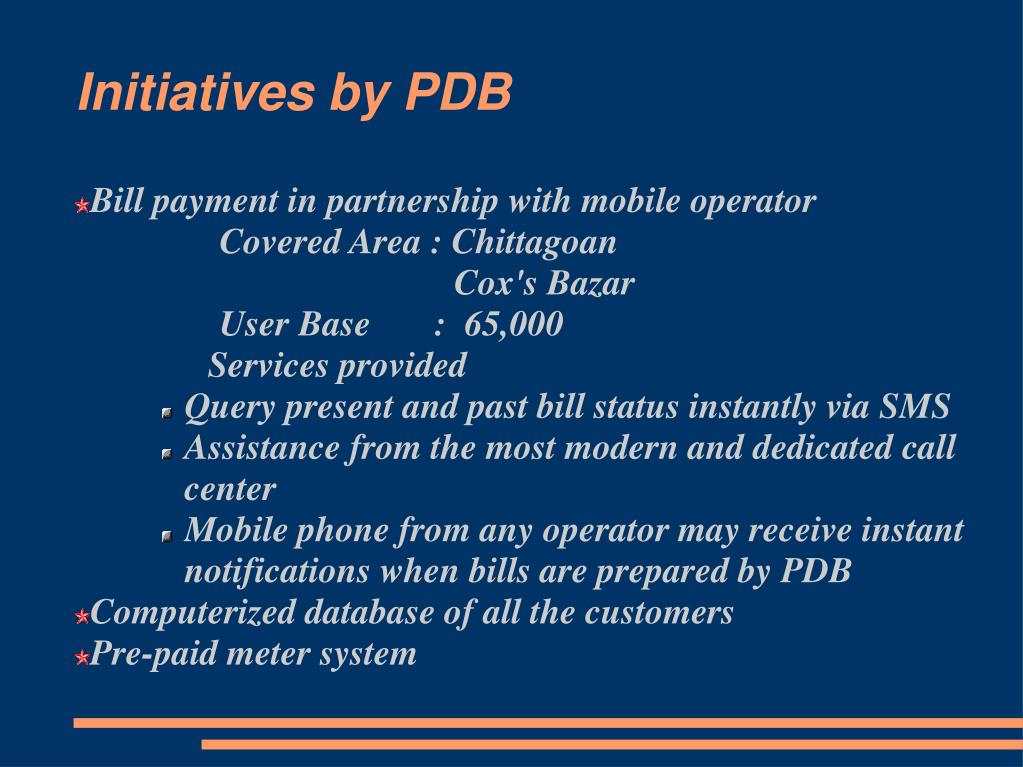 Initiatives by PDB

Bill payment in partnership with mobile operator
Covered Area : Chittagoan
Cox's Bazar
User Base : 65,000
Services provided
Query present and past bill status instantly via SMS
Assistance from the most modern and dedicated call center
Mobile phone from any operator may receive instant notifications when bills are prepared by PDB
Computerized database of all the customers
Pre-paid meter system